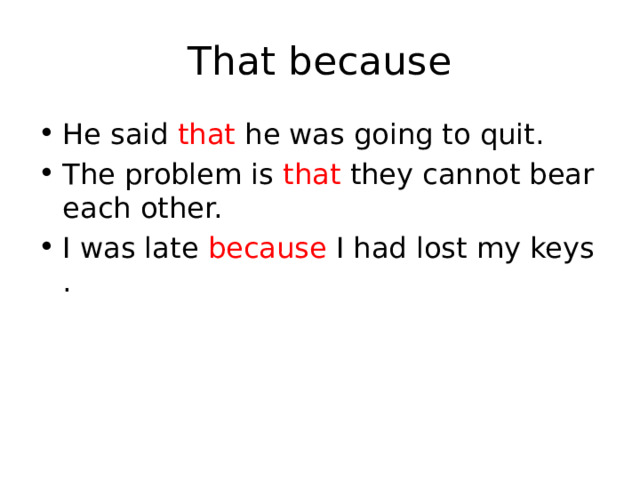 That because

• He said that he was going to quit.
• The problem is that they cannot bear each other.
• I was late because I had lost my keys .